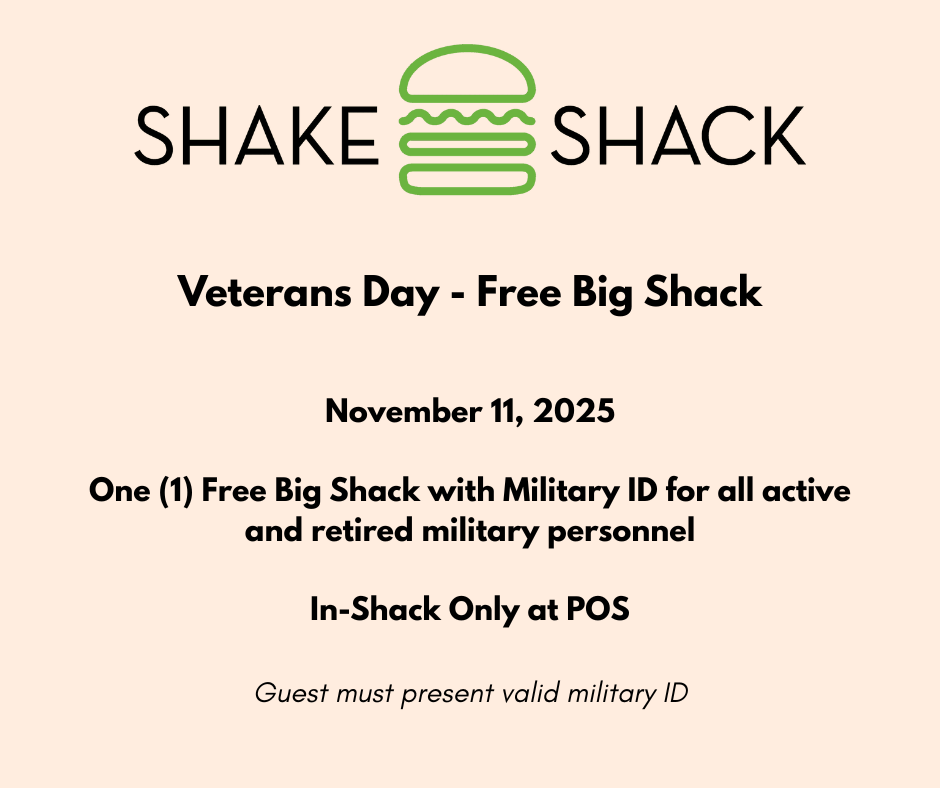 SHAKE SHACK

Veterans Day - Free Big Shack

November 11, 2025

One (1) Free Big Shack with Military ID for all active and retired military personnel

In-Shack Only at POS

Guest must present valid military ID